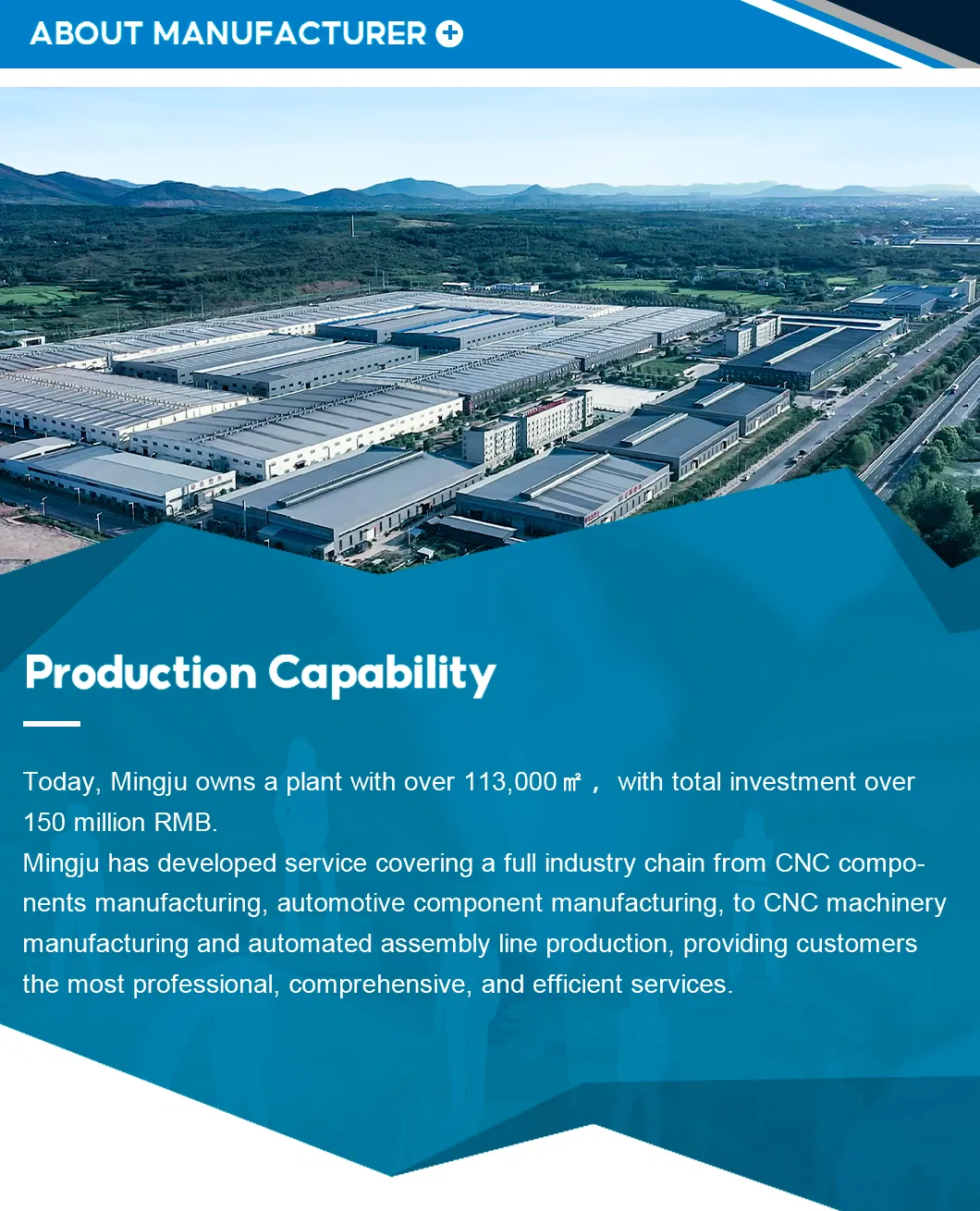 ABOUT MANUFACTURER

Production Capability

Today, Mingju owns a plant with over 113,000㎡， with total investment over 150 million RMB.
Mingju has developed service covering a full industry chain from CNC components manufacturing, automotive component manufacturing, to CNC machinery manufacturing and automated assembly line production, providing customers the most professional, comprehensive, and efficient services.